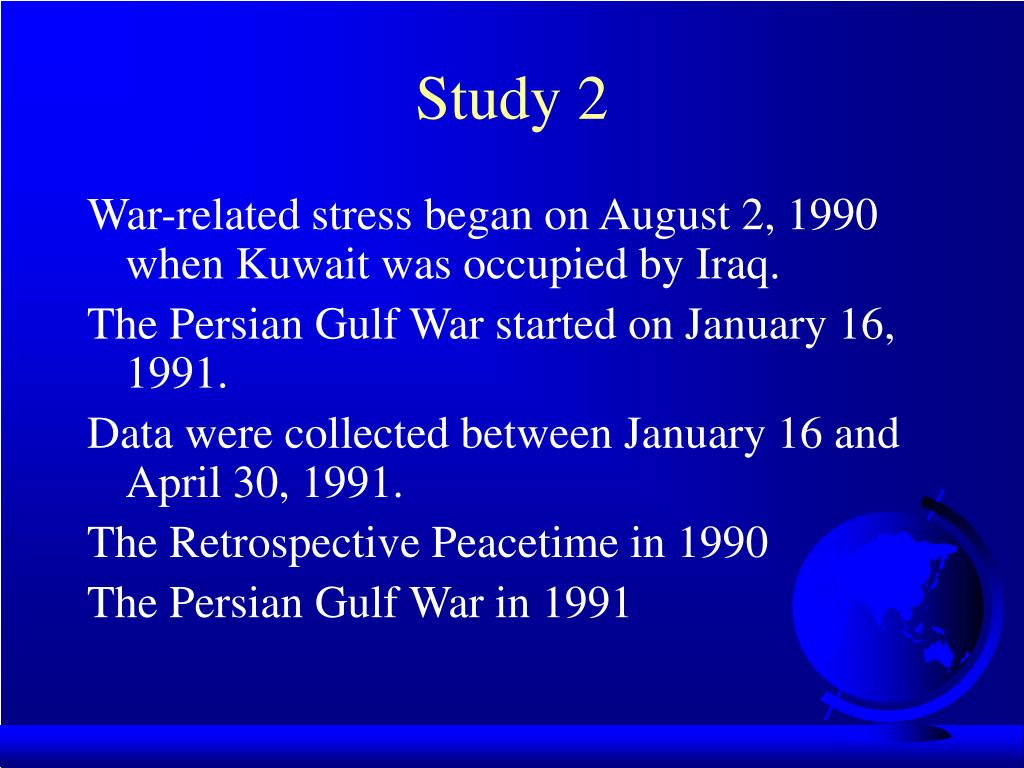 Study 2

War-related stress began on August 2, 1990 when Kuwait was occupied by Iraq.

The Persian Gulf War started on January 16, 1991.

Data were collected between January 16 and April 30, 1991.

The Retrospective Peacetime in 1990

The Persian Gulf War in 1991